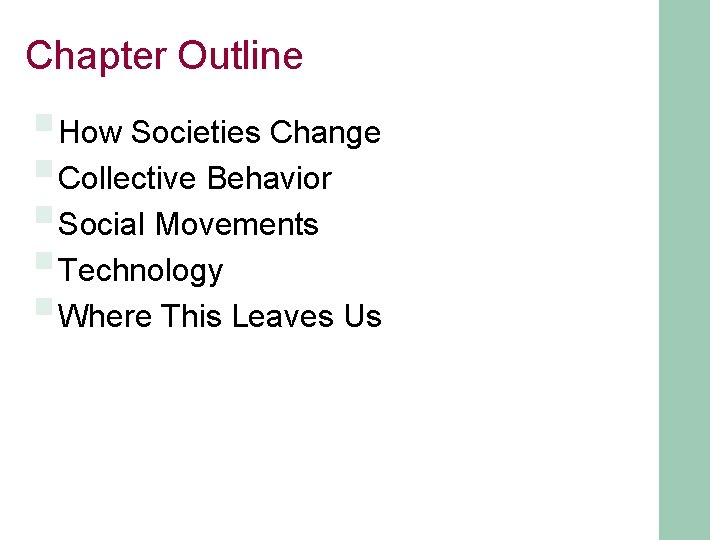 Chapter Outline

How Societies Change
Collective Behavior
Social Movements
Technology
Where This Leaves Us